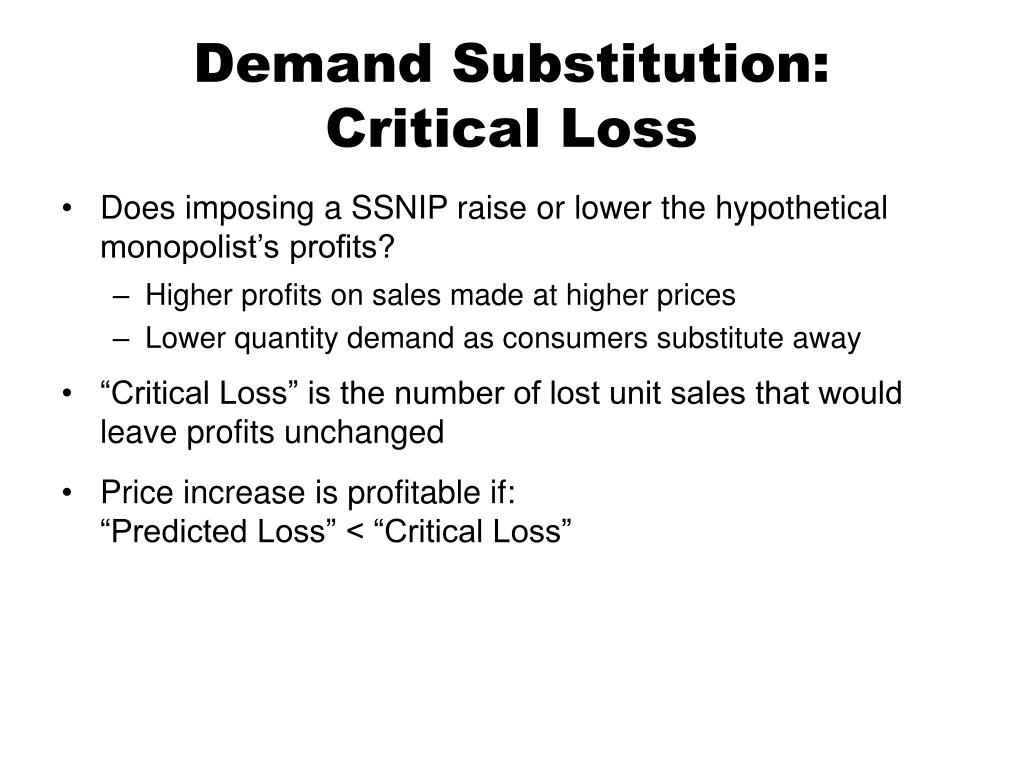 Demand Substitution: Critical Loss

• Does imposing a SSNIP raise or lower the hypothetical monopolist’s profits?
– Higher profits on sales made at higher prices
– Lower quantity demand as consumers substitute away

• “Critical Loss” is the number of lost unit sales that would leave profits unchanged

• Price increase is profitable if:
“Predicted Loss” < “Critical Loss”